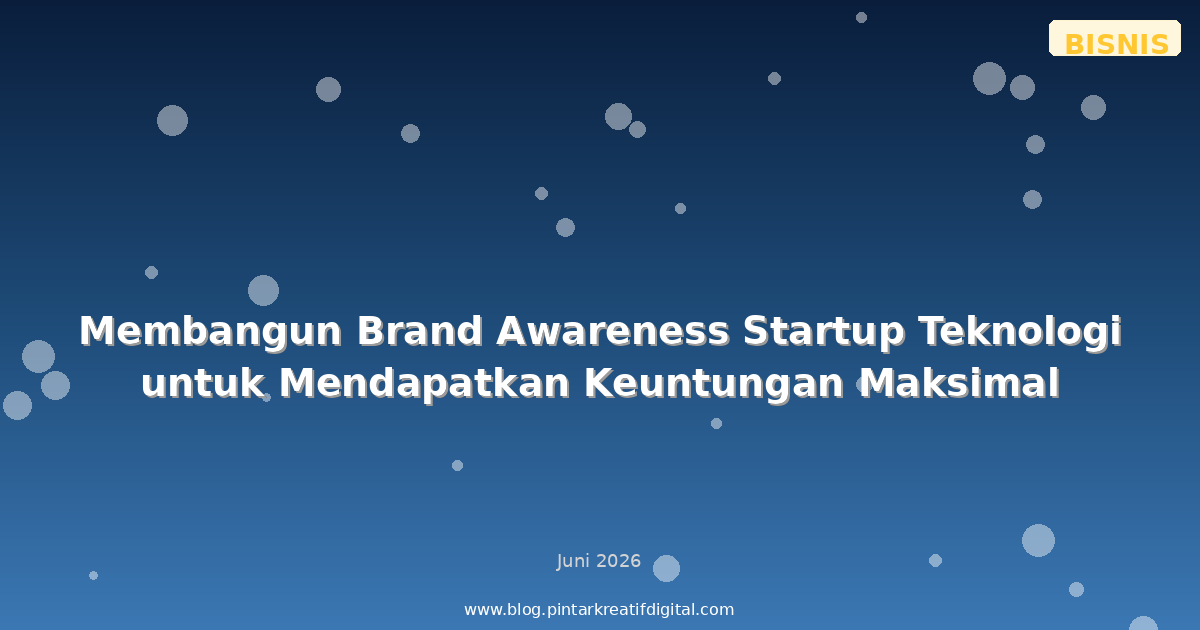 BISNIS

Membangun Brand Awareness Startup Teknologi untuk Mendapatkan Keuntungan Maksimal

Juni 2026

www.blog.pintarkreatifdigital.com